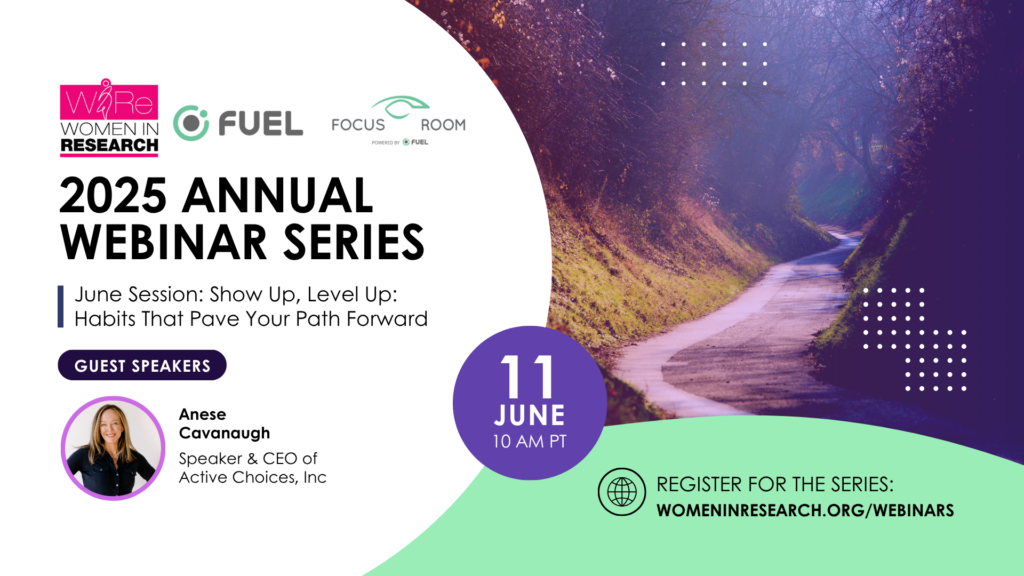 WiRe
WOMEN IN RESEARCH

FUEL

FOCUS ROOM
POWERED BY FUEL

2025 ANNUAL WEBINAR SERIES

June Session: Show Up, Level Up: Habits That Pave Your Path Forward

GUEST SPEAKERS

Anese Cavanaugh
Speaker & CEO of Active Choices, Inc

11
JUNE
10 AM PT

REGISTER FOR THE SERIES:
WOMENINRESEARCH.ORG/WEBINARS